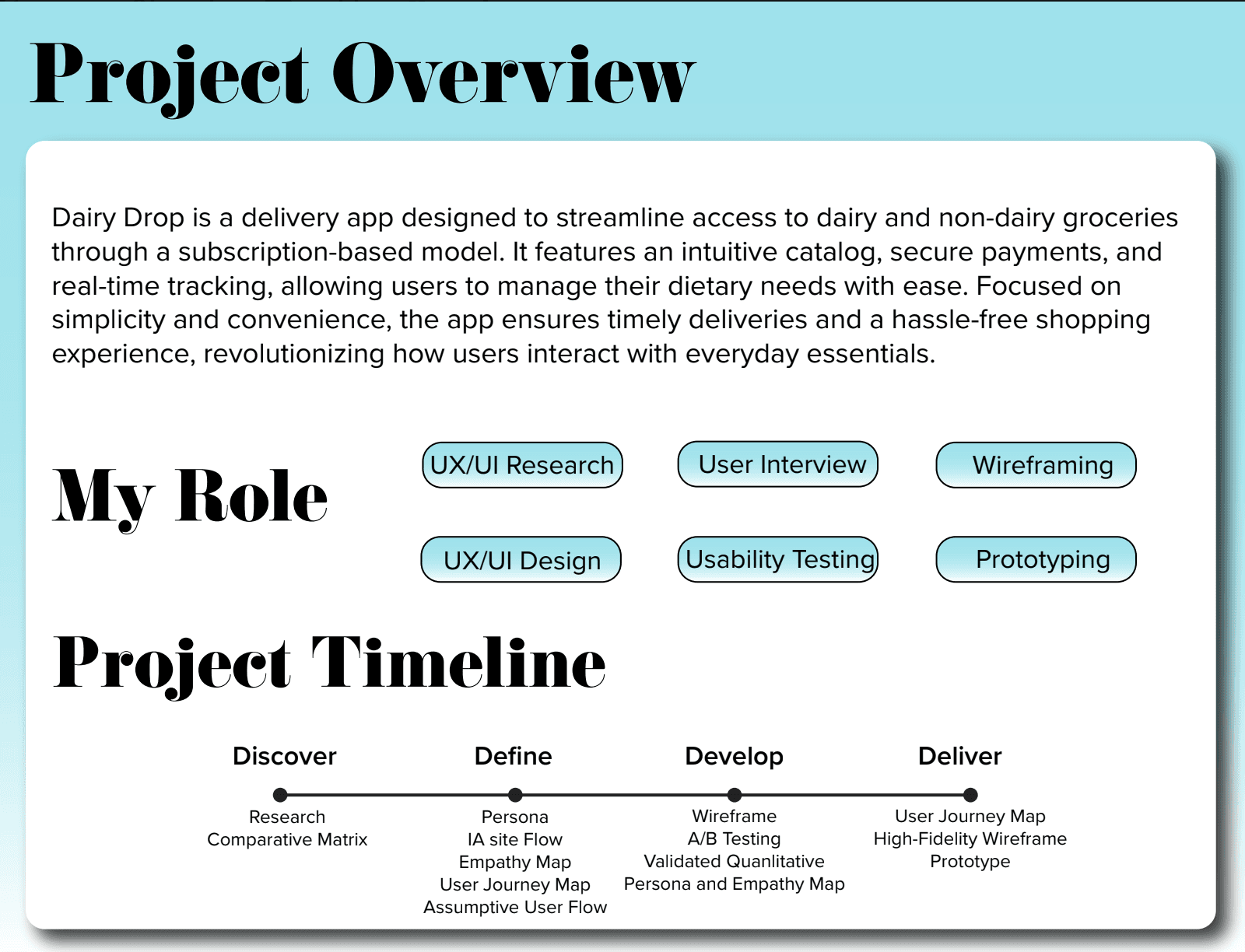 Project Overview

Dairy Drop is a delivery app designed to streamline access to dairy and non-dairy groceries through a subscription-based model. It features an intuitive catalog, secure payments, and real-time tracking, allowing users to manage their dietary needs with ease. Focused on simplicity and convenience, the app ensures timely deliveries and a hassle-free shopping experience, revolutionizing how users interact with everyday essentials.

My Role

UX/UI Research
User Interview
Wireframing
UX/UI Design
Usability Testing
Prototyping

Project Timeline

Discover
Research
Comparative Matrix

Define
Persona
IA site Flow
Empathy Map
User Journey Map
Assumptive User Flow

Develop
Wireframe
A/B Testing
Validated Quanlitative
Persona and Empathy Map

Deliver
User Journey Map
High-Fidelity Wireframe
Prototype